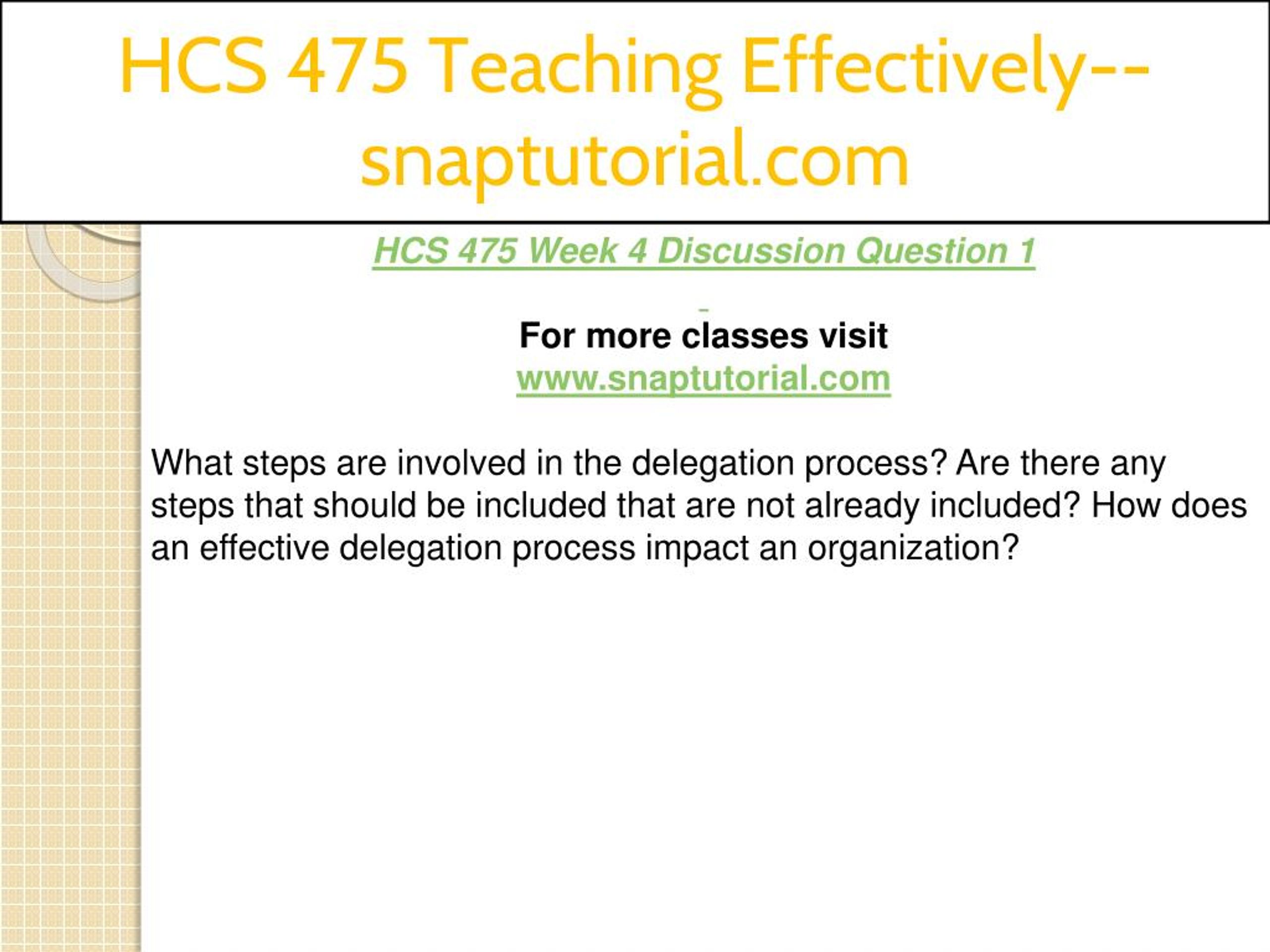 HCS 475 Teaching Effectively--snaptutorial.com

HCS 475 Week 4 Discussion Question 1

For more classes visit
www.snaptutorial.com

What steps are involved in the delegation process? Are there any steps that should be included that are not already included? How does an effective delegation process impact an organization?